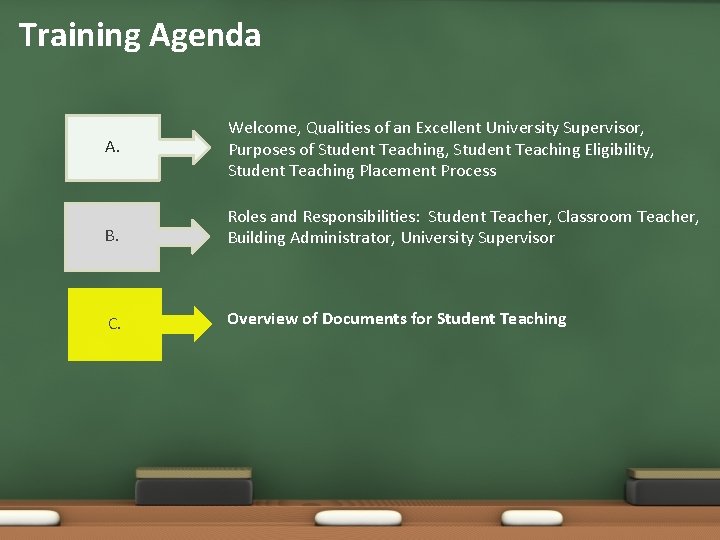 Training Agenda

A.

Welcome, Qualities of an Excellent University Supervisor, Purposes of Student Teaching, Student Teaching Eligibility, Student Teaching Placement Process

B.

Roles and Responsibilities: Student Teacher, Classroom Teacher, Building Administrator, University Supervisor

C.

Overview of Documents for Student Teaching